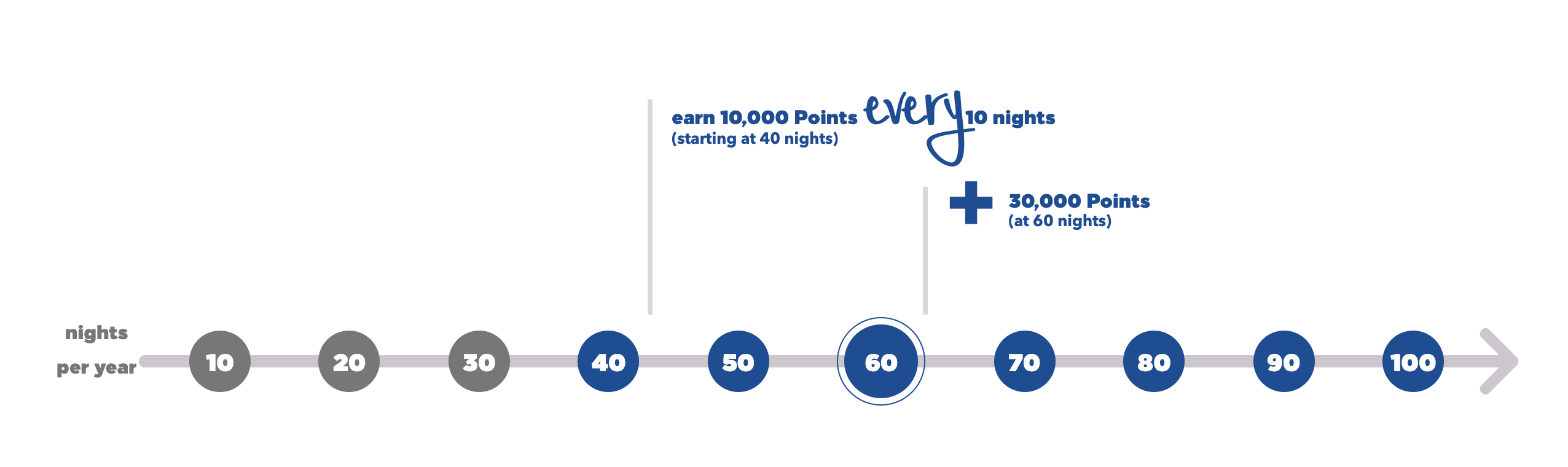 earn 10,000 Points every 10 nights
(starting at 40 nights)

+ 30,000 Points
(at 60 nights)

nights per year

10 20 30 40 50 60 70 80 90 100